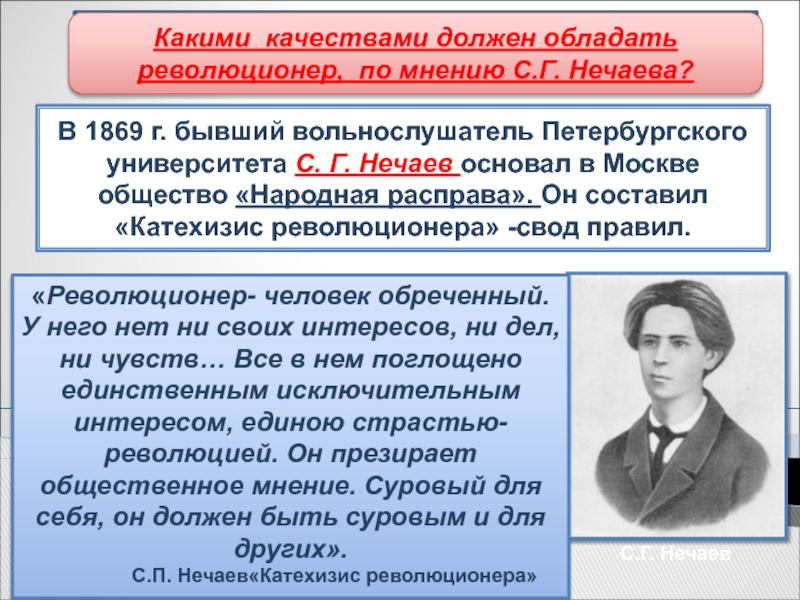 Какими качествами должен обладать революционер, по мнению С.Г. Нечаева?

В 1869 г. бывший вольнослушатель Петербургского университета С. Г. Нечаев основал в Москве общество «Народная расправа». Он составил «Катехизис революционера» -свод правил.

«Революционер- человек обреченный. У него нет ни своих интересов, ни дел, ни чувств… Все в нем поглощено единственным исключительным интересом, единою страстью- революцией. Он презирает общественное мнение. Суровый для себя, он должен быть суровым и для других».
С.П. Нечаев«Катехизис революционера»

С.Г. Нечаев